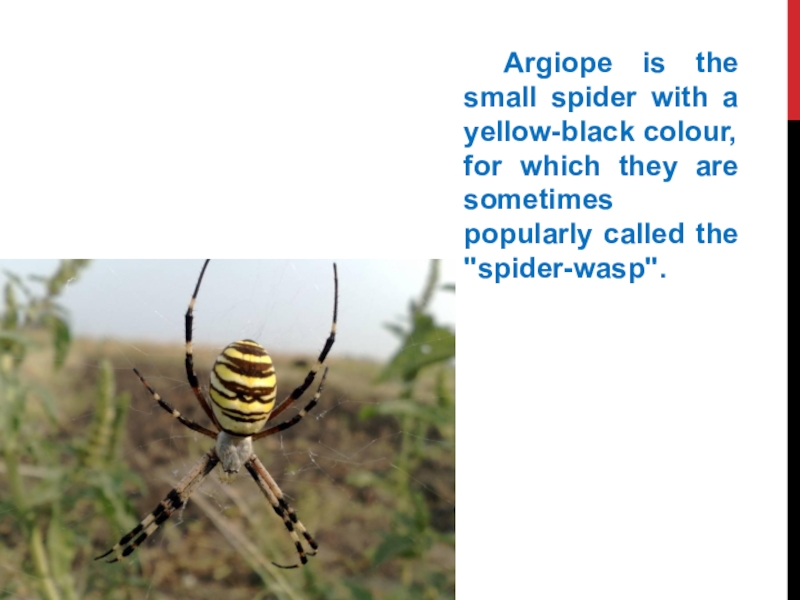 Argiope is the small spider with a yellow-black colour, for which they are sometimes popularly called the "spider-wasp".